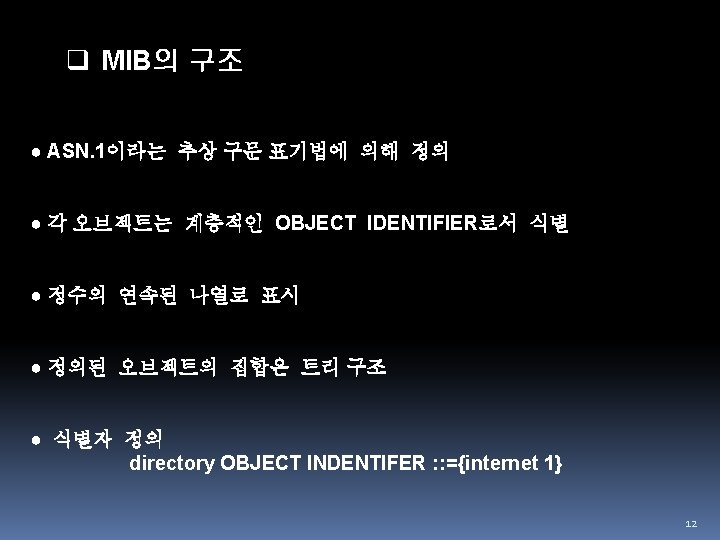 ❑ MIB의 구조

● ASN.1이라는 추상 구문 표기법에 의해 정의

● 각 오브젝트는 계층적인 OBJECT IDENTIFIER로서 식별

● 정수의 연속된 나열로 표시

● 정의된 오브젝트의 집합은 트리 구조

● 식별자 정의
directory OBJECT INDENTIFER ::={internet 1}

12